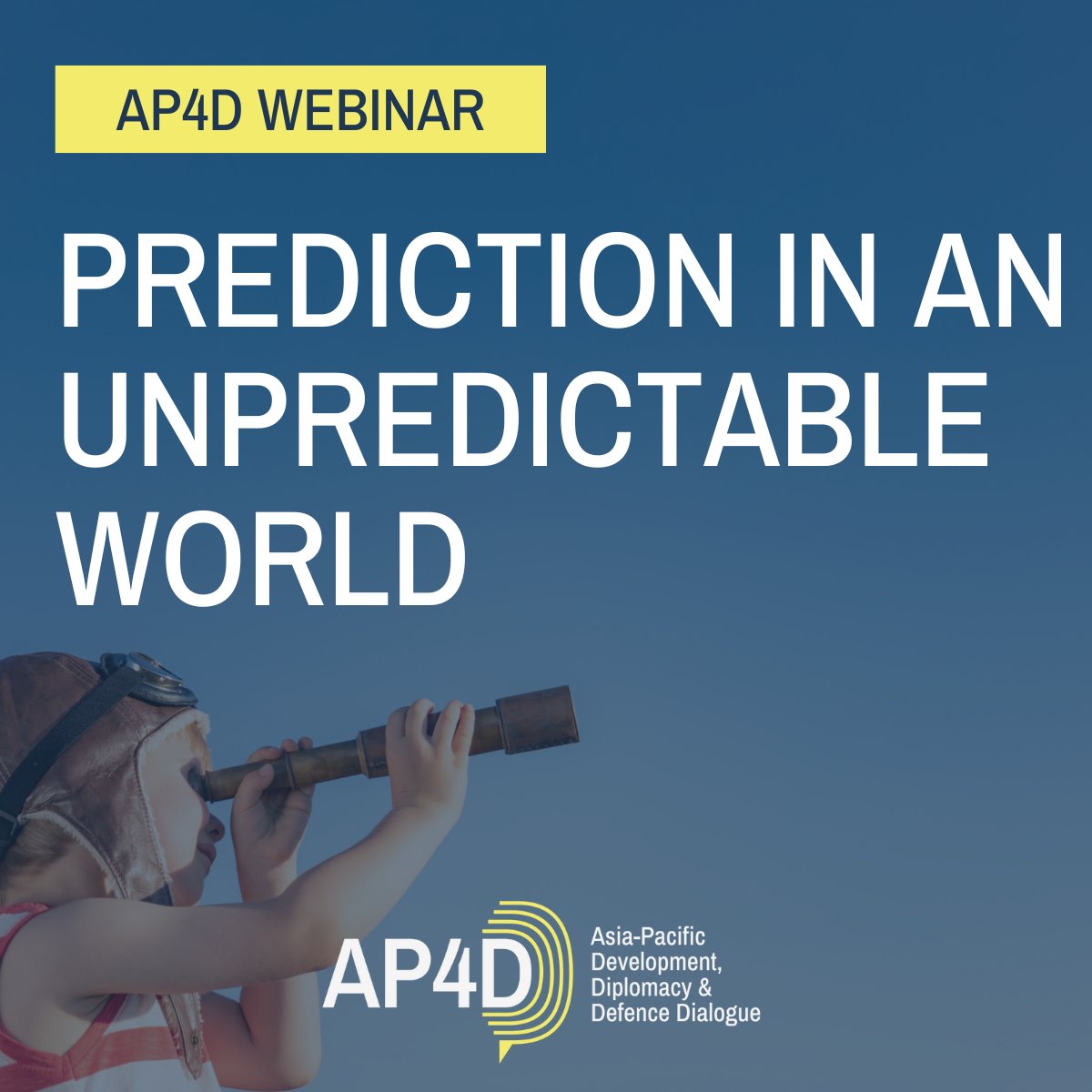 AP4D WEBINAR

PREDICTION IN AN UNPREDICTABLE WORLD

AP4D

Asia-Pacific Development, Diplomacy & Defence Dialogue